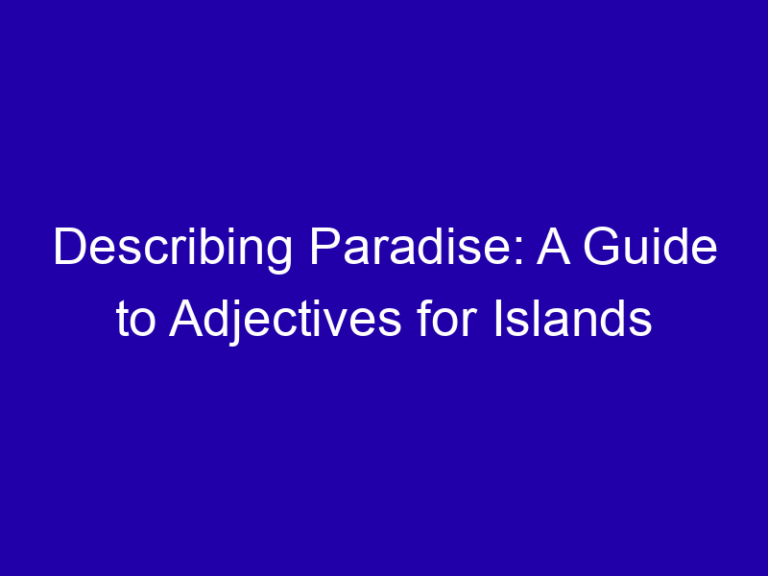 Describing Paradise: A Guide to Adjectives for Islands